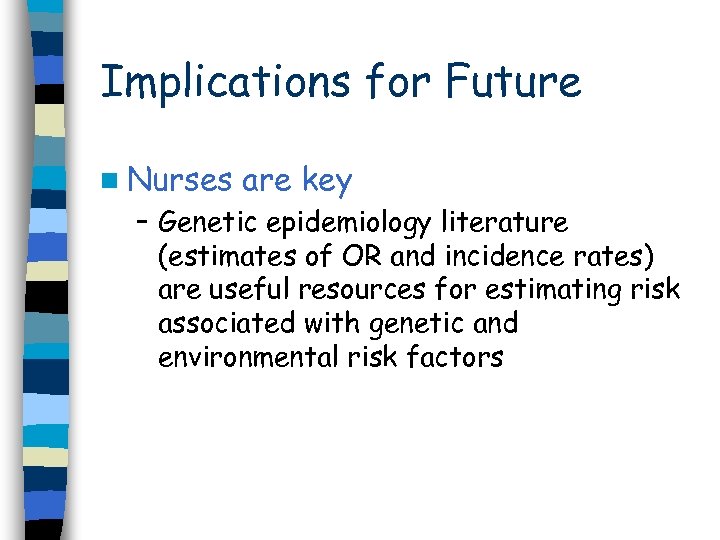 Implications for Future

Nurses are key

– Genetic epidemiology literature (estimates of OR and incidence rates) are useful resources for estimating risk associated with genetic and environmental risk factors